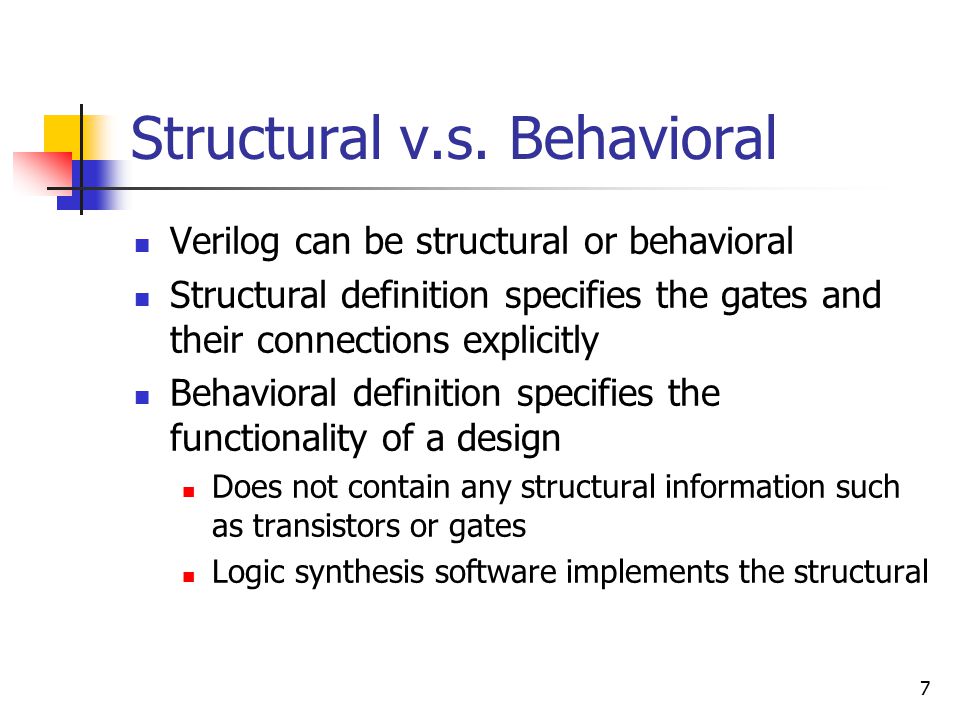 Structural v.s. Behavioral

- Verilog can be structural or behavioral
- Structural definition specifies the gates and their connections explicitly
- Behavioral definition specifies the functionality of a design
  - Does not contain any structural information such as transistors or gates
  - Logic synthesis software implements the structural

7